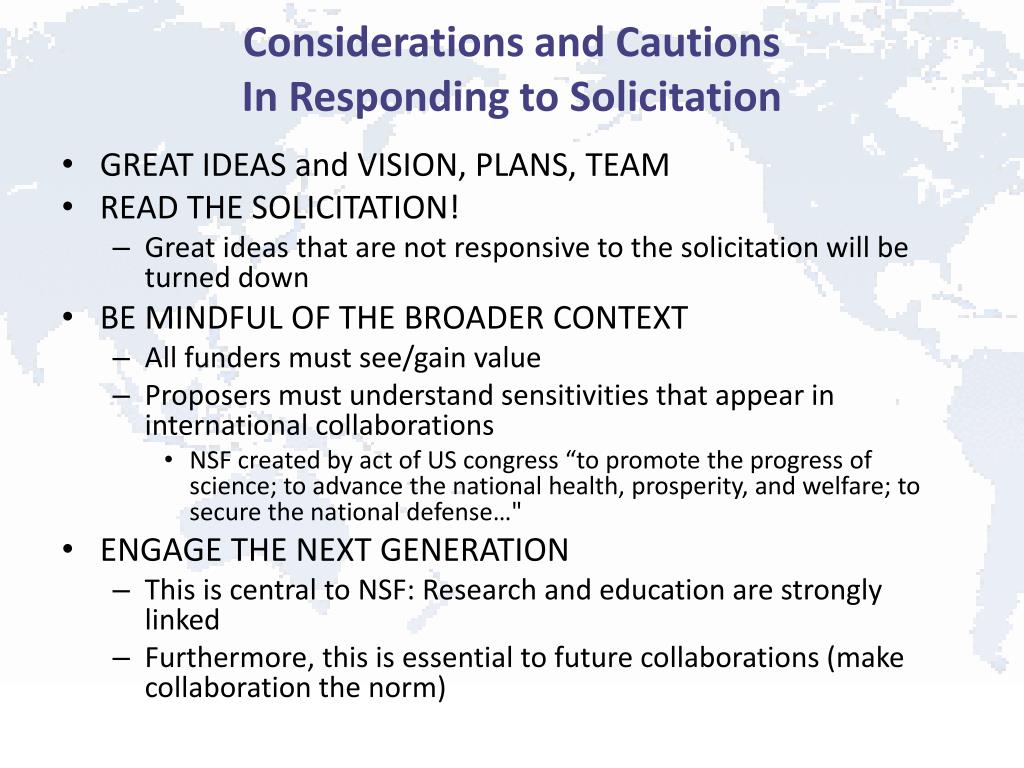 Considerations and Cautions
In Responding to Solicitation

• GREAT IDEAS and VISION, PLANS, TEAM
• READ THE SOLICITATION!
– Great ideas that are not responsive to the solicitation will be turned down
• BE MINDFUL OF THE BROADER CONTEXT
– All funders must see/gain value
– Proposers must understand sensitivities that appear in international collaborations
• NSF created by act of US congress “to promote the progress of science; to advance the national health, prosperity, and welfare; to secure the national defense…"
• ENGAGE THE NEXT GENERATION
– This is central to NSF: Research and education are strongly linked
– Furthermore, this is essential to future collaborations (make collaboration the norm)